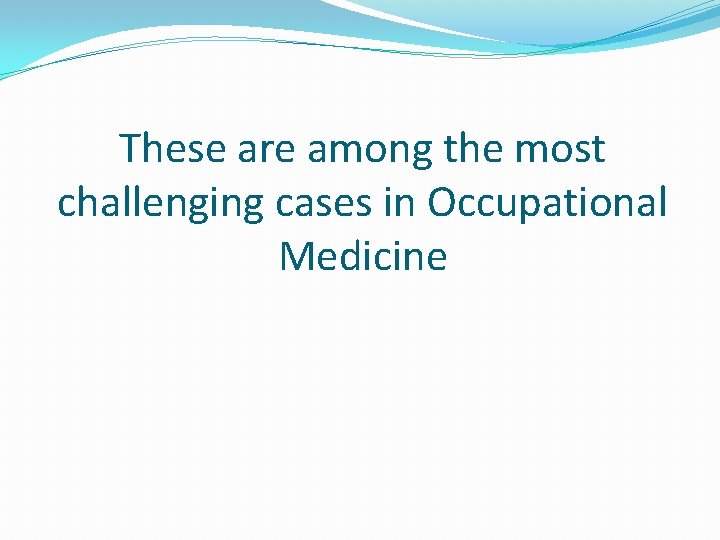 These are among the most challenging cases in Occupational Medicine